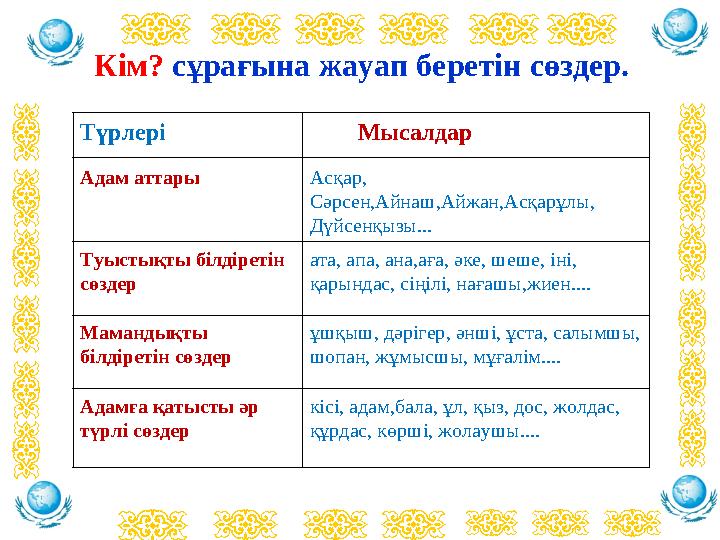 Кім? сұрағына жауап беретін сөздер.

| Түрлері | Мысалдар |
|---|---|
| Адам аттары | Асқар, Сәрсен,Айнаш,Айжан,Асқарұлы, Дүйсенқызы... |
| Туыстықты білдіретін сөздер | ата, апа, ана,аға, әке, шеше, іні, қарындас, сіңілі, нағашы,жиен.... |
| Мамандықты білдіретін сөздер | ұшқыш, дәрігер, әнші, ұста, салымшы, шопан, жұмысшы, мұғалім.... |
| Адамға қатысты әр түрлі сөздер | кісі, адам,бала, ұл, қыз, дос, жолдас, құрдас, көрші, жолаушы.... |